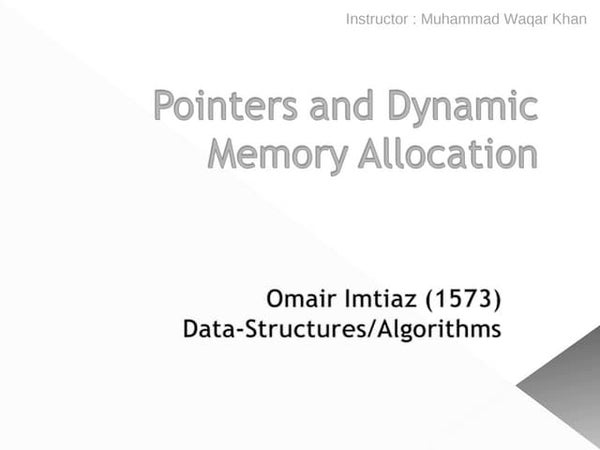 Instructor : Muhammad Waqar Khan

Pointers and Dynamic Memory Allocation

Omair Imtiaz (1573)
Data-Structures/Algorithms